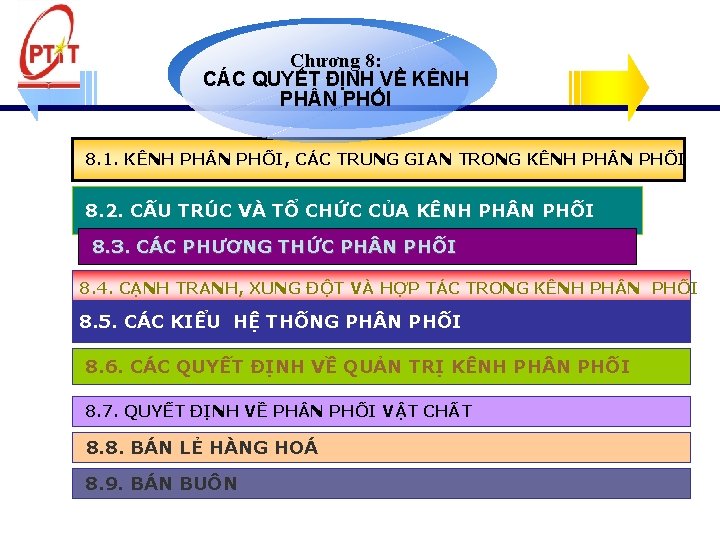 PTIT

Chương 8:
CÁC QUYẾT ĐỊNH VỀ KÊNH PHÂN PHỐI

8.1. KÊNH PHÂN PHỐI, CÁC TRUNG GIAN TRONG KÊNH PHÂN PHỐI

8.2. CẤU TRÚC VÀ TỔ CHỨC CỦA KÊNH PHÂN PHỐI

8.3. CÁC PHƯƠNG THỨC PHÂN PHỐI

8.4. CẠNH TRANH, XUNG ĐỘT VÀ HỢP TÁC TRONG KÊNH PHÂN PHỐI

8.5. CÁC KIỂU HỆ THỐNG PHÂN PHỐI

8.6. CÁC QUYẾT ĐỊNH VỀ QUẢN TRỊ KÊNH PHÂN PHỐI

8.7. QUYẾT ĐỊNH VỀ PHÂN PHỐI VẬT CHẤT

8.8. BÁN LẺ HÀNG HOÁ

8.9. BÁN BUÔN